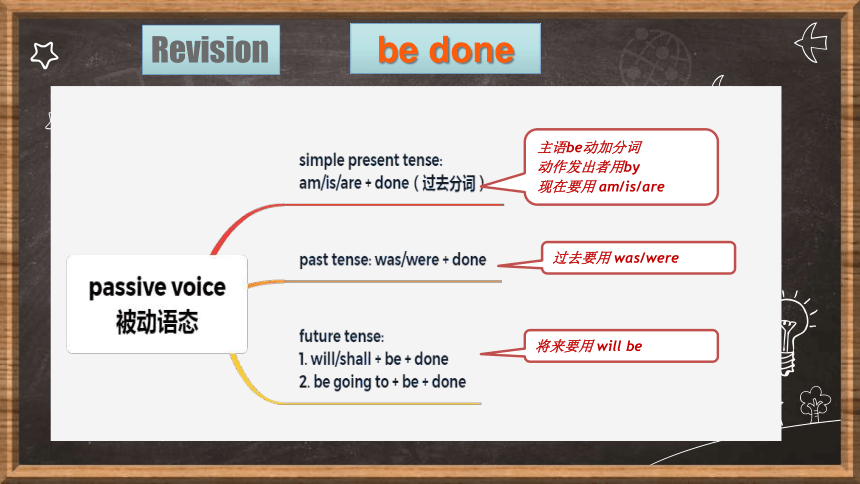 Revision

be done

passive voice
被动语态

simple present tense:
am/is/are + done（过去分词）

主语be动加分词
动作发出者用by
现在要用 am/is/are

past tense: was/were + done

过去要用 was/were

future tense:
1. will/shall + be + done
2. be going to + be + done

将来要用 will be